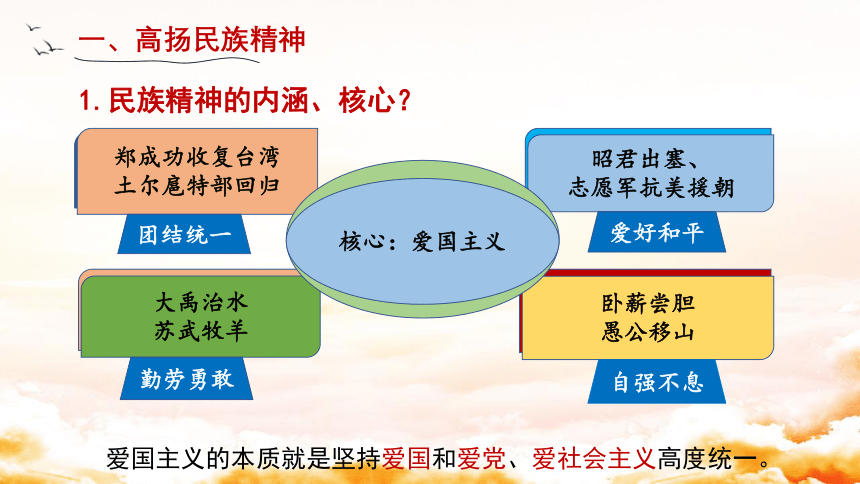 一、高扬民族精神

1. 民族精神的内涵、核心？

郑成功收复台湾
土尔扈特部回归

团结统一

昭君出塞、
志愿军抗美援朝

爱好和平

核心：爱国主义

大禹治水
苏武牧羊

勤劳勇敢

卧薪尝胆
愚公移山

自强不息

爱国主义的本质就是坚持爱国和爱党、爱社会主义高度统一。